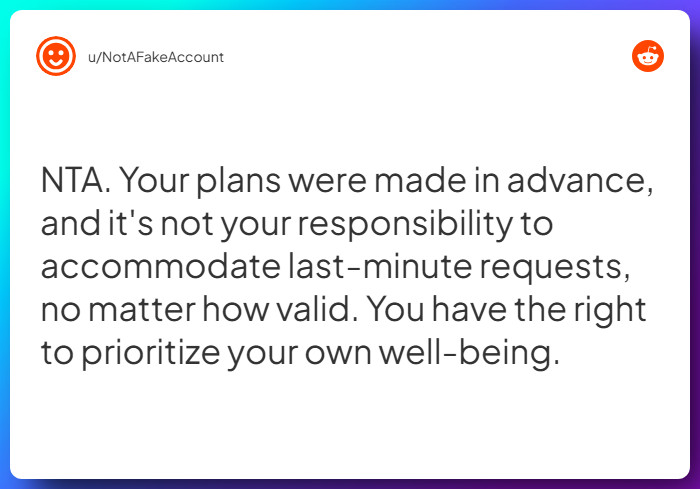 u/NotAFakeAccount

NTA. Your plans were made in advance, and it's not your responsibility to accommodate last-minute requests, no matter how valid. You have the right to prioritize your own well-being.